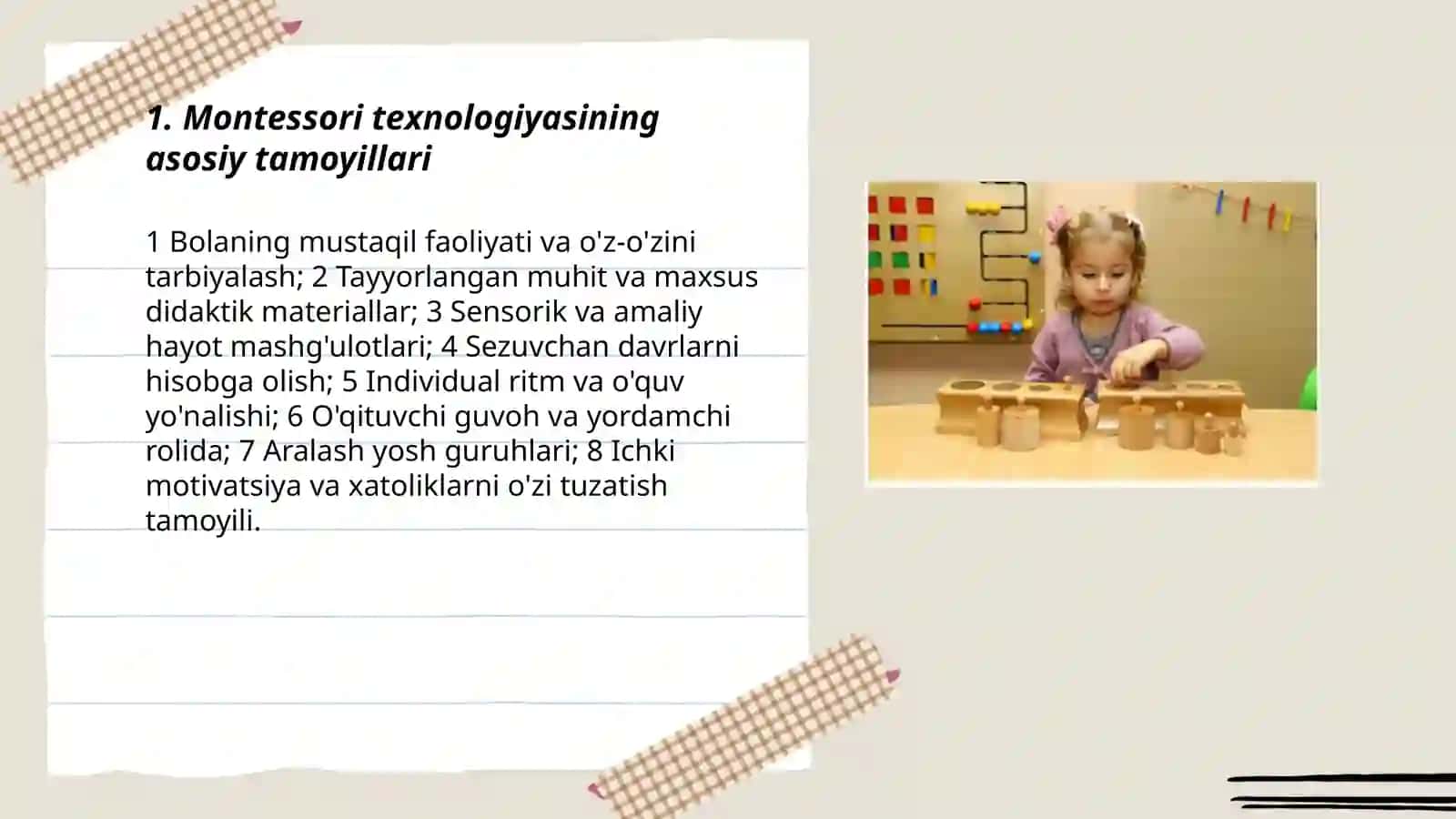 1. Montessori texnologiyasining asosiy tamoyillari

1 Bolaning mustaqil faoliyati va o'z-o'zini tarbiyalash; 2 Tayyorlangan muhit va maxsus didaktik materiallar; 3 Sensorik va amaliy hayot mashg'ulotlari; 4 Sezuvchan davrlarni hisobga olish; 5 Individual ritm va o'quv yo'nalishi; 6 O'qituvchi guvoh va yordamchi rolida; 7 Aralash yosh guruhlari; 8 Ichki motivatsiya va xatoliklarni o'zi tuzatish tamoyili.